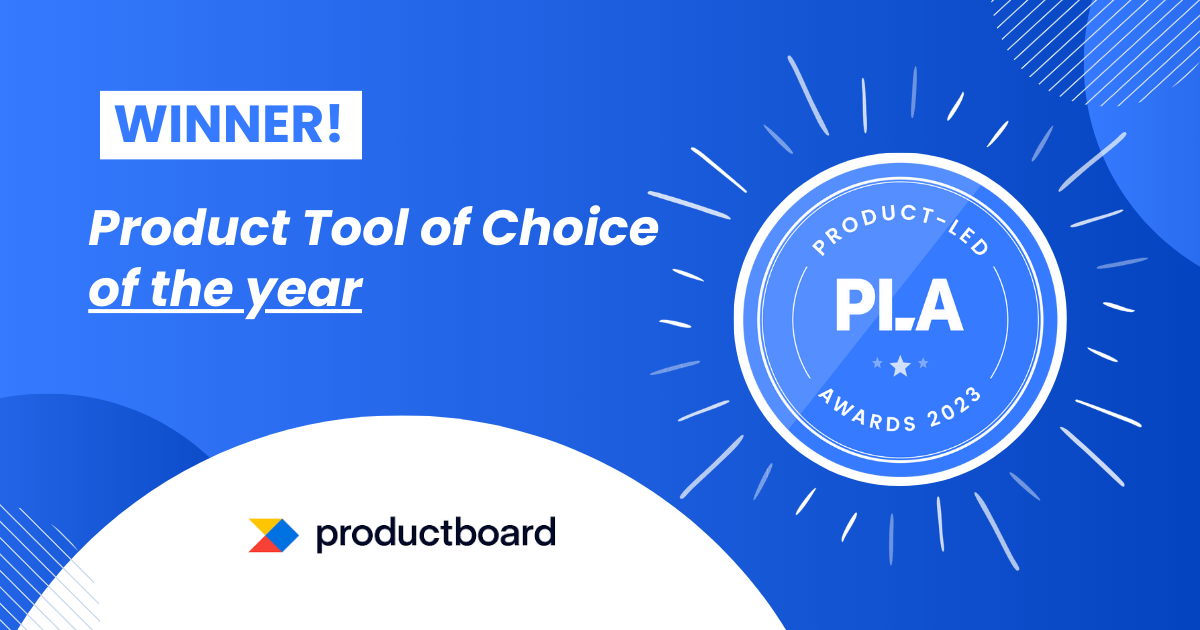 WINNER!

Product Tool of Choice of the year

PRODUCT-LED
PLA
AWARDS 2023

productboard